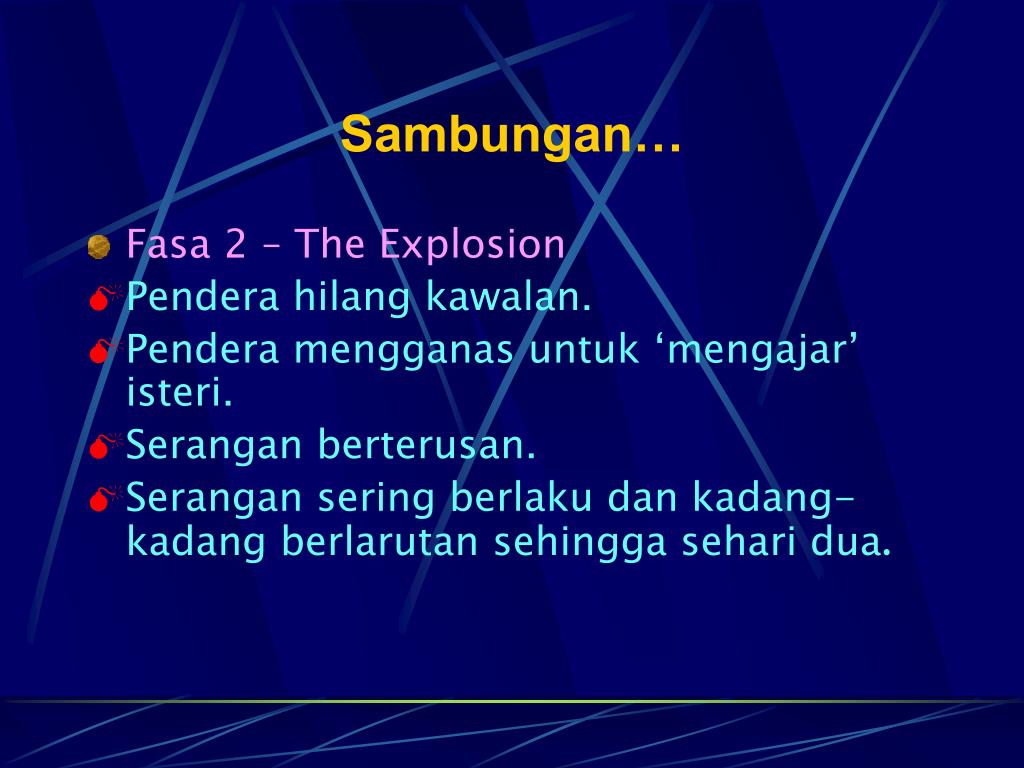 Sambungan…

Fasa 2 – The Explosion

Pendera hilang kawalan.

Pendera mengganas untuk ‘mengajar’ isteri.

Serangan berterusan.

Serangan sering berlaku dan kadang-kadang berlarutan sehingga sehari dua.